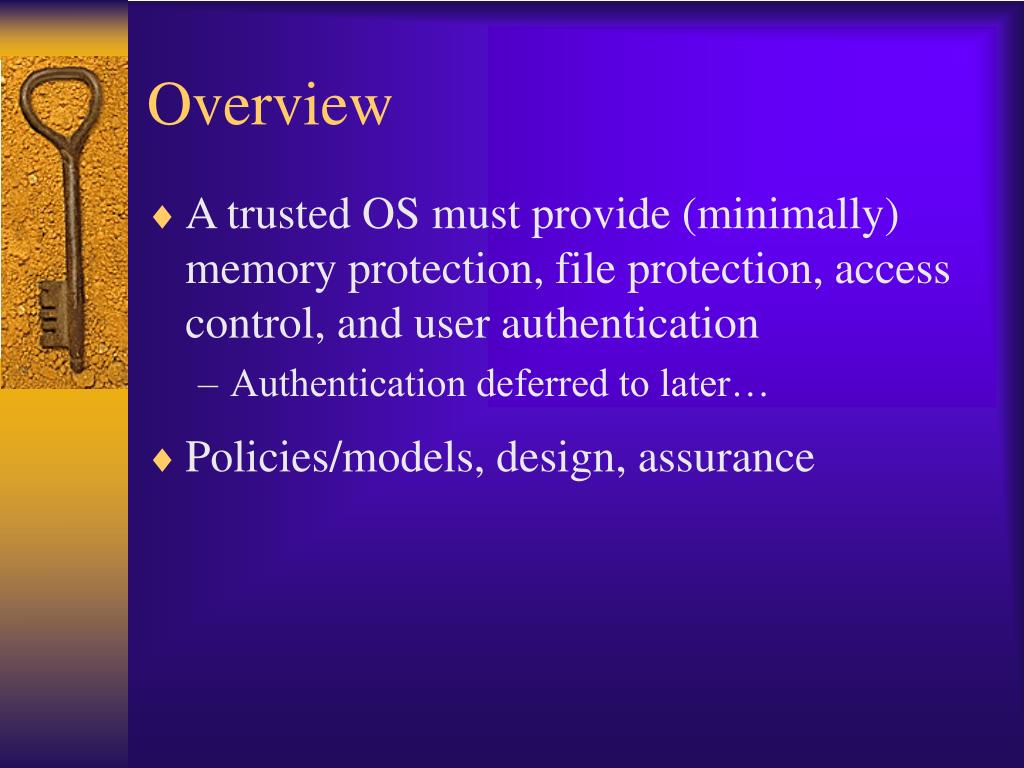 Overview

♦ A trusted OS must provide (minimally) memory protection, file protection, access control, and user authentication

– Authentication deferred to later…

♦ Policies/models, design, assurance